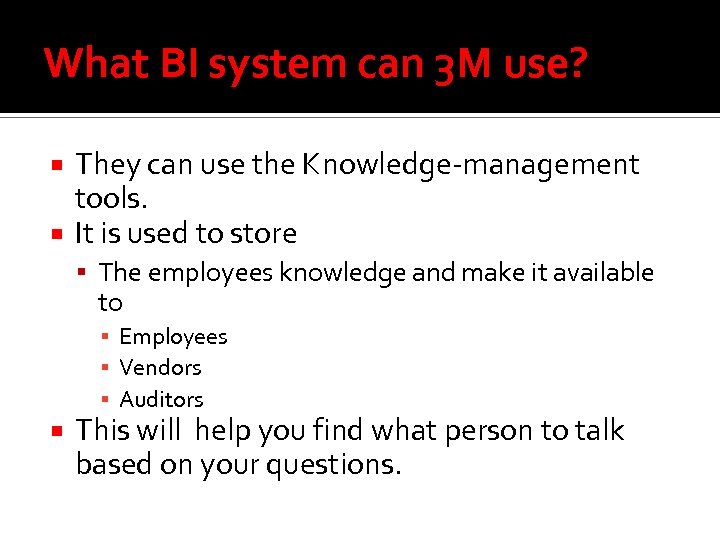 What BI system can 3M use?

- They can use the Knowledge-management tools.
- It is used to store
  - The employees knowledge and make it available to
    - Employees
    - Vendors
    - Auditors
- This will help you find what person to talk based on your questions.